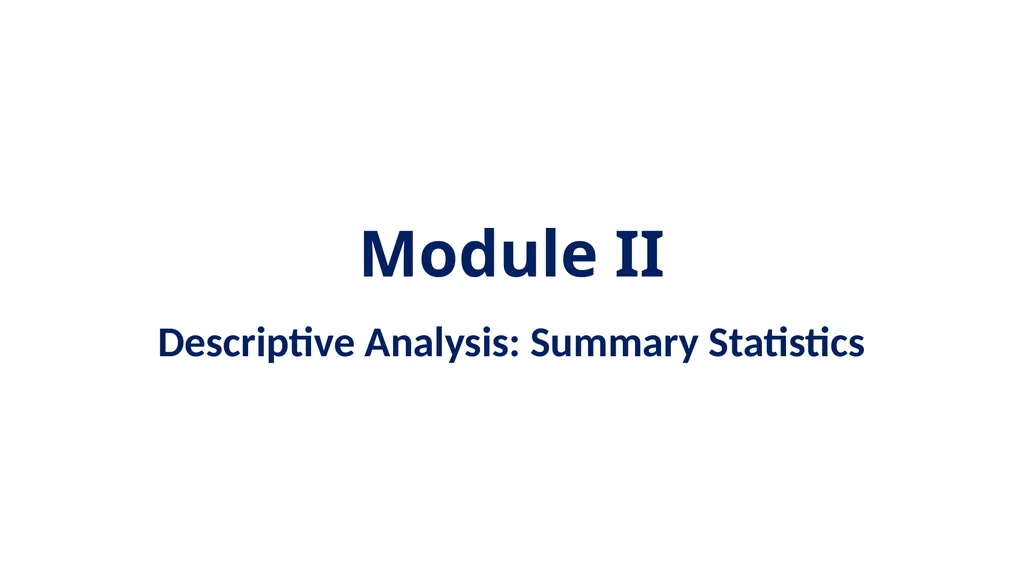 Module II

Descriptive Analysis: Summary Statistics